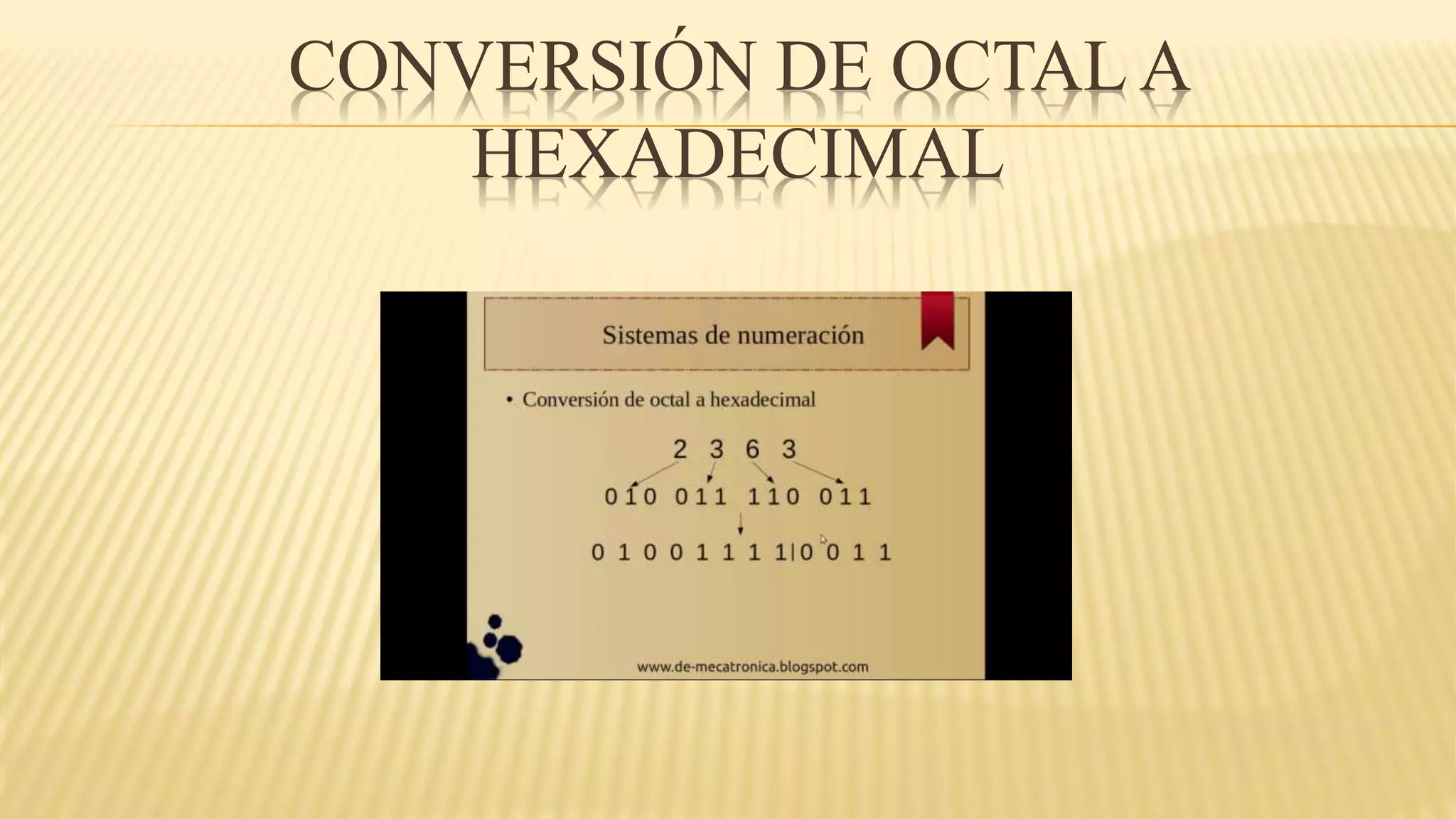 CONVERSIÓN DE OCTAL A HEXADECIMAL

Sistemas de numeración

• Conversión de octal a hexadecimal

2 3 6 3

010 011 110 011

0 1 0 0 1 1 1 1|0 0 1 1

www.de-mecatronica.blogspot.com